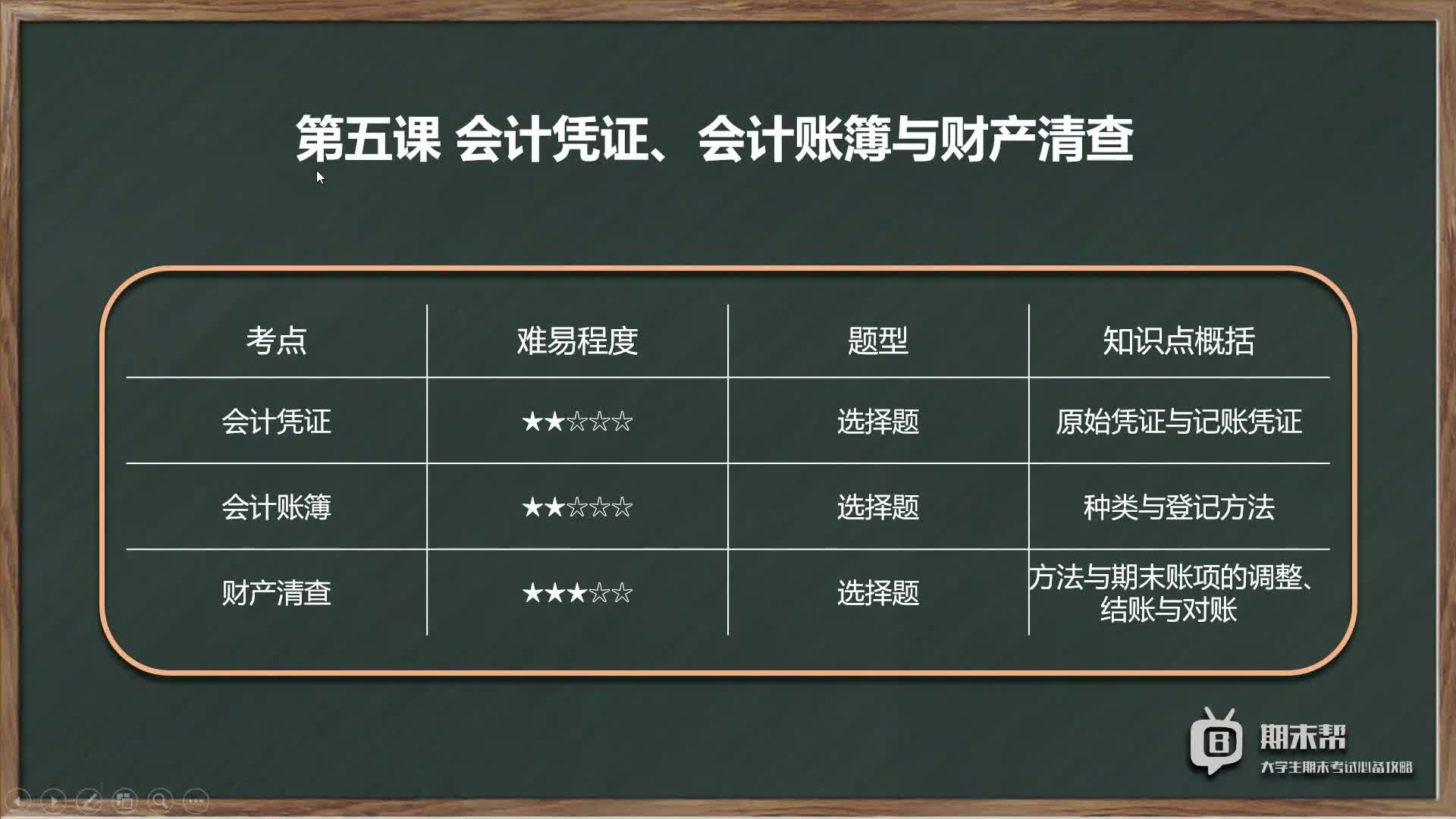 第五课 会计凭证、会计账簿与财产清查

| 考点 | 难易程度 | 题型 | 知识点概括 |
|---|---|---|---|
| 会计凭证 | ★★☆☆☆ | 选择题 | 原始凭证与记账凭证 |
| 会计账簿 | ★★☆☆☆ | 选择题 | 种类与登记方法 |
| 财产清查 | ★★★☆☆ | 选择题 | 方法与期末账项的调整、结账与对账 |

期末帮
大学生期末考试必备攻略